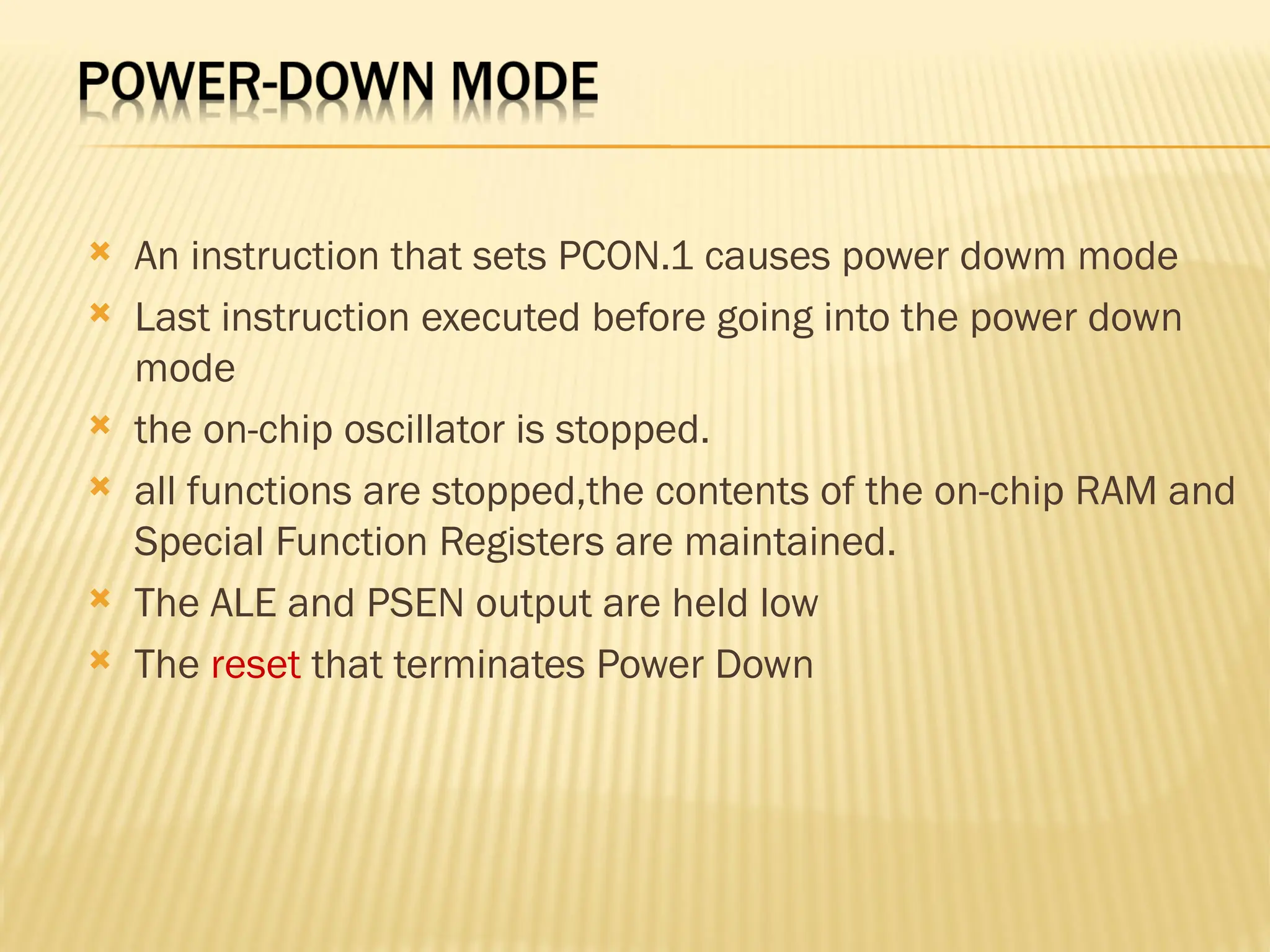 POWER-DOWN MODE

An instruction that sets PCON.1 causes power dowm mode
Last instruction executed before going into the power down mode
the on-chip oscillator is stopped.
all functions are stopped,the contents of the on-chip RAM and Special Function Registers are maintained.
The ALE and PSEN output are held low
The reset that terminates Power Down